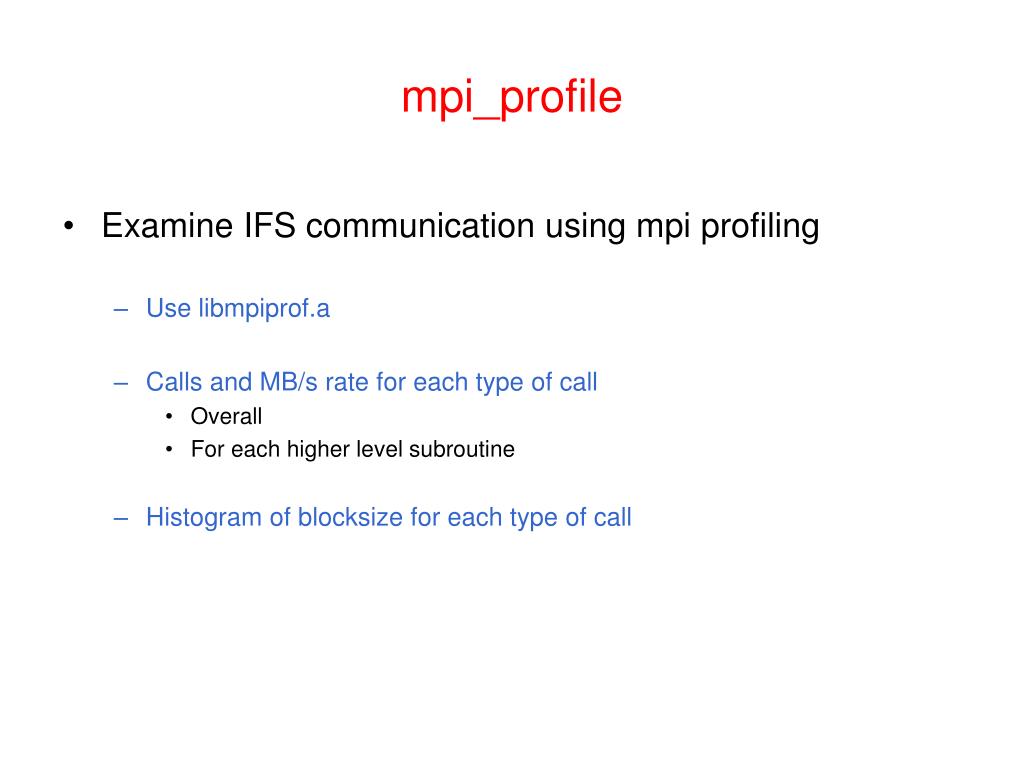 mpi_profile

• Examine IFS communication using mpi profiling

– Use libmpiprof.a

– Calls and MB/s rate for each type of call
  • Overall
  • For each higher level subroutine

– Histogram of blocksize for each type of call